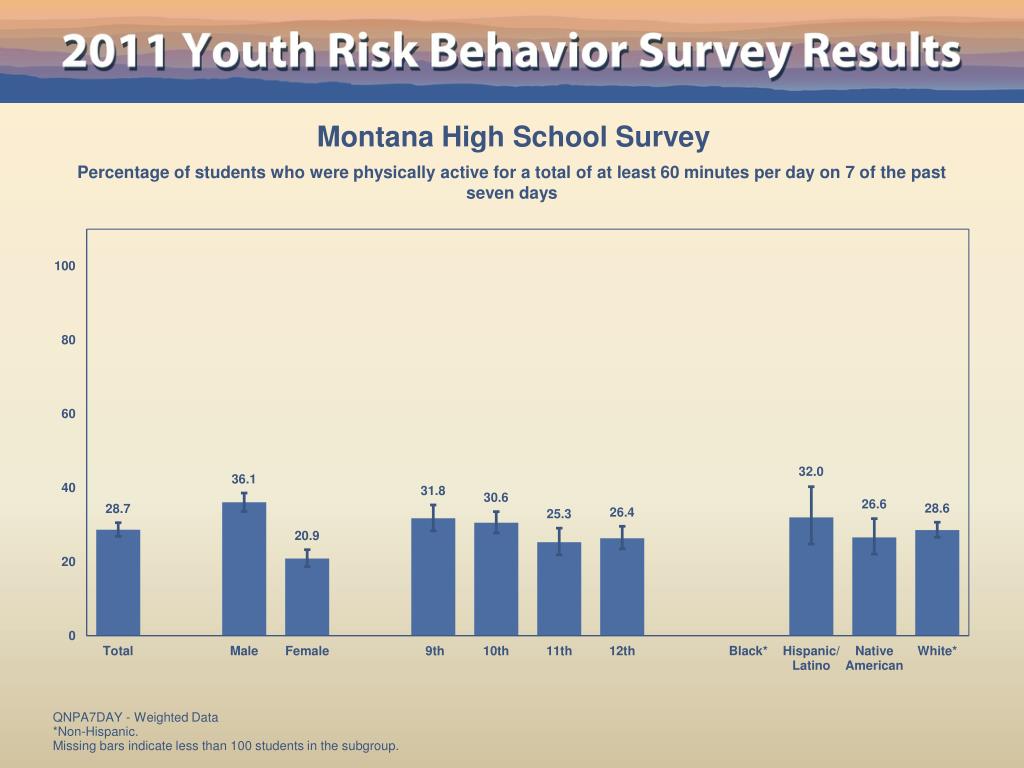 2011 Youth Risk Behavior Survey Results

Montana High School Survey

Percentage of students who were physically active for a total of at least 60 minutes per day on 7 of the past seven days

100
80
60
40
20
0

28.7
36.1
20.9
31.8
30.6
25.3
26.4
32.0
26.6
28.6

Total
Male
Female
9th
10th
11th
12th
Black*
Hispanic/ Latino
Native American
White*

QNPA7DAY - Weighted Data
*Non-Hispanic.
Missing bars indicate less than 100 students in the subgroup.